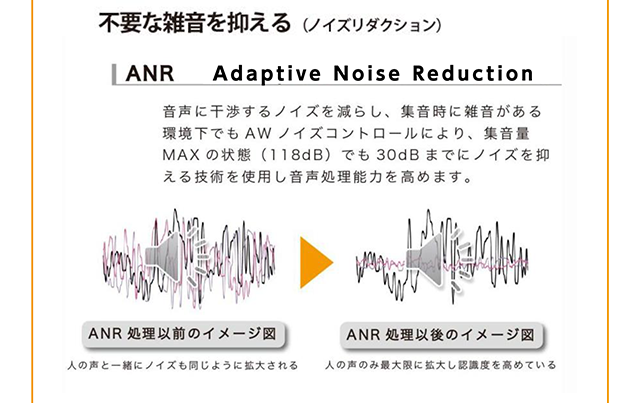 不要な雑音を抑える（ノイズリダクション）

ANR　Adaptive Noise Reduction

音声に干渉するノイズを減らし、集音時に雑音がある環境下でも AW ノイズコントロールにより、集音量 MAX の状態（118dB）でも 30dB までにノイズを抑える技術を使用し音声処理能力を高めます。

ANR 処理以前のイメージ図

人の声と一緒にノイズも同じように拡大される

ANR 処理以後のイメージ図

人の声のみ最大限に拡大し認識度を高めている